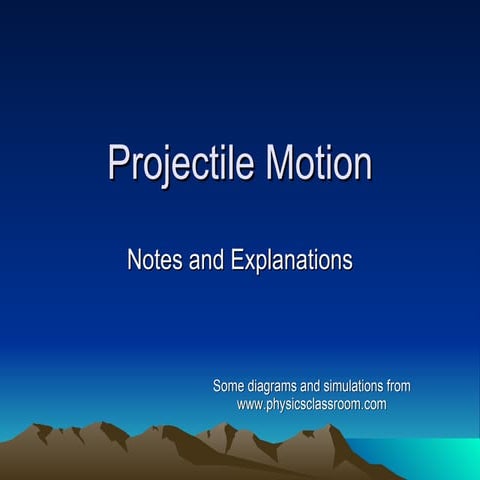 Projectile Motion

Notes and Explanations

Some diagrams and simulations from www.physicsclassroom.com